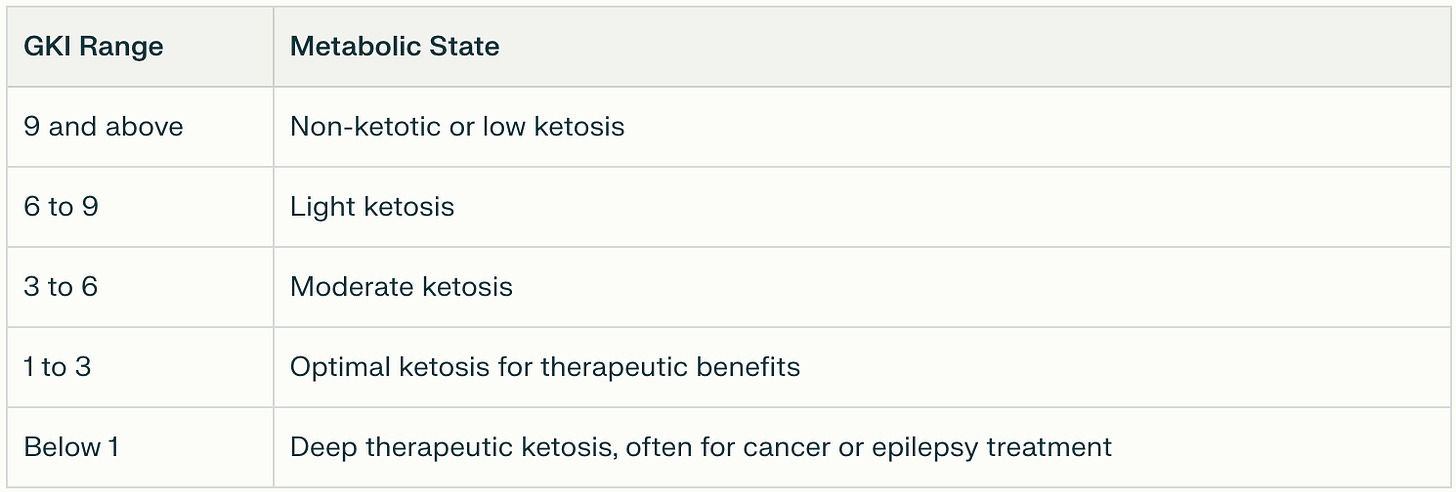 | GKI Range | Metabolic State |
|---|---|
| 9 and above | Non-ketotic or low ketosis |
| 6 to 9 | Light ketosis |
| 3 to 6 | Moderate ketosis |
| 1 to 3 | Optimal ketosis for therapeutic benefits |
| Below 1 | Deep therapeutic ketosis, often for cancer or epilepsy treatment |